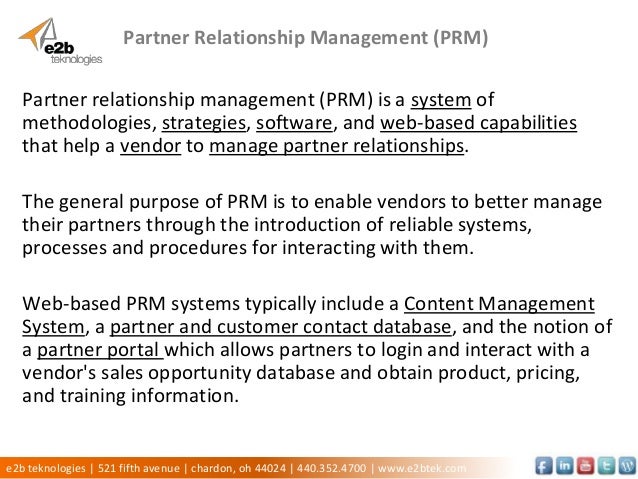 e2b teknologies

Partner Relationship Management (PRM)

Partner relationship management (PRM) is a system of methodologies, strategies, software, and web-based capabilities that help a vendor to manage partner relationships.

The general purpose of PRM is to enable vendors to better manage their partners through the introduction of reliable systems, processes and procedures for interacting with them.

Web-based PRM systems typically include a Content Management System, a partner and customer contact database, and the notion of a partner portal which allows partners to login and interact with a vendor's sales opportunity database and obtain product, pricing, and training information.

e2b teknologies | 521 fifth avenue | chardon, oh 44024 | 440.352.4700 | www.e2btek.com